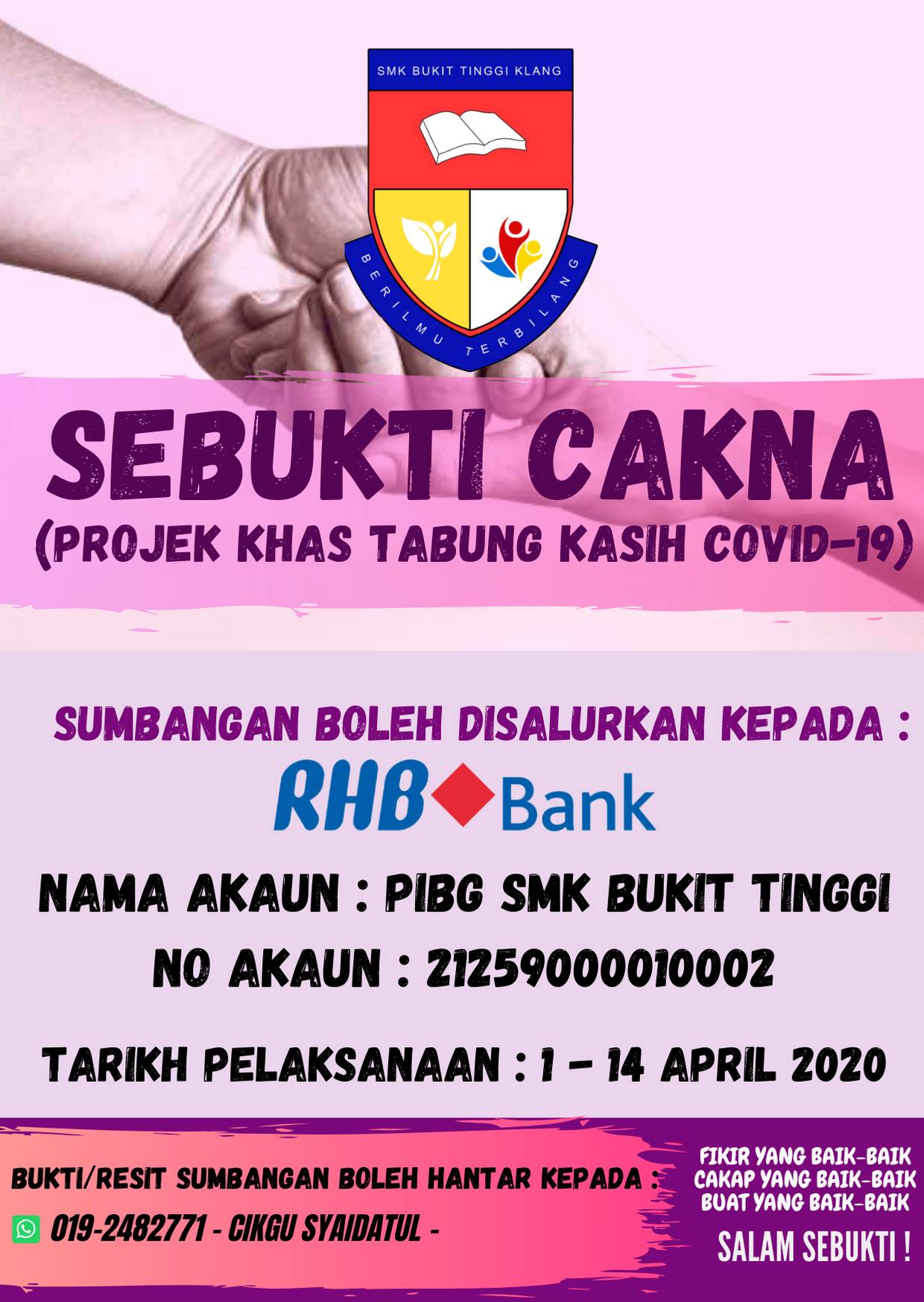 SMK BUKIT TINGGI KLANG

BERILMU TERBILANG

SEBUKTI CAKNA
(PROJEK KHAS TABUNG KASIH COVID-19)

SUMBANGAN BOLEH DISALURKAN KEPADA :

RHB Bank

NAMA AKAUN : PIBG SMK BUKIT TINGGI

NO AKAUN : 21259000010002

TARIKH PELAKSANAAN : 1 - 14 APRIL 2020

BUKTI/RESIT SUMBANGAN BOLEH HANTAR KEPADA :

019-2482771 - CIKGU SYAIDATUL -

FIKIR YANG BAIK-BAIK
CAKAP YANG BAIK-BAIK
BUAT YANG BAIK-BAIK

SALAM SEBUKTI !